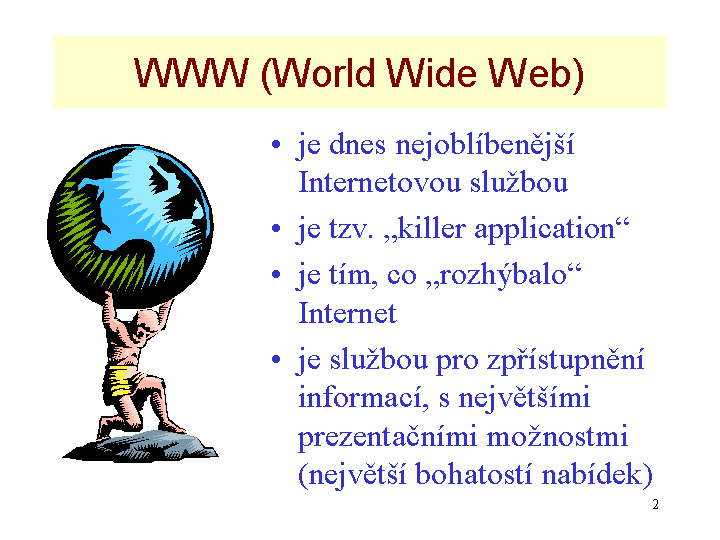 WWW (World Wide Web)

• je dnes nejoblíbenější Internetovou službou
• je tzv. „killer application“
• je tím, co „rozhýbalo“ Internet
• je službou pro zpřístupnění informací, s největšími prezentačními možnostmi (největší bohatostí nabídek)

2